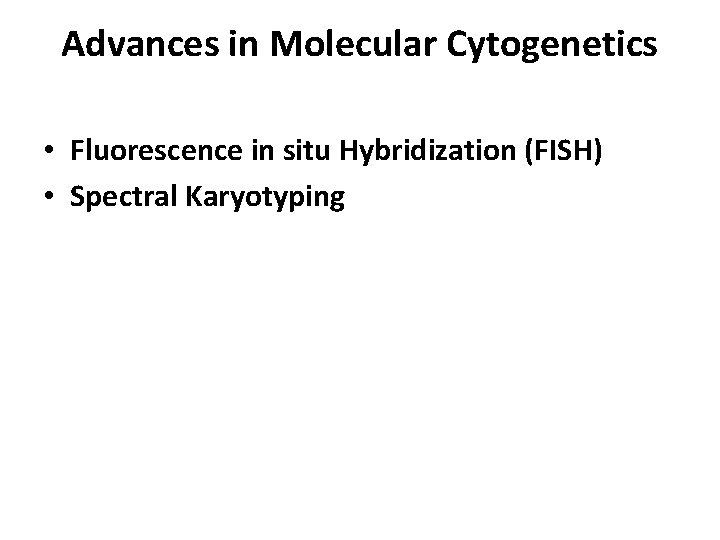 Advances in Molecular Cytogenetics

• Fluorescence in situ Hybridization (FISH)
• Spectral Karyotyping